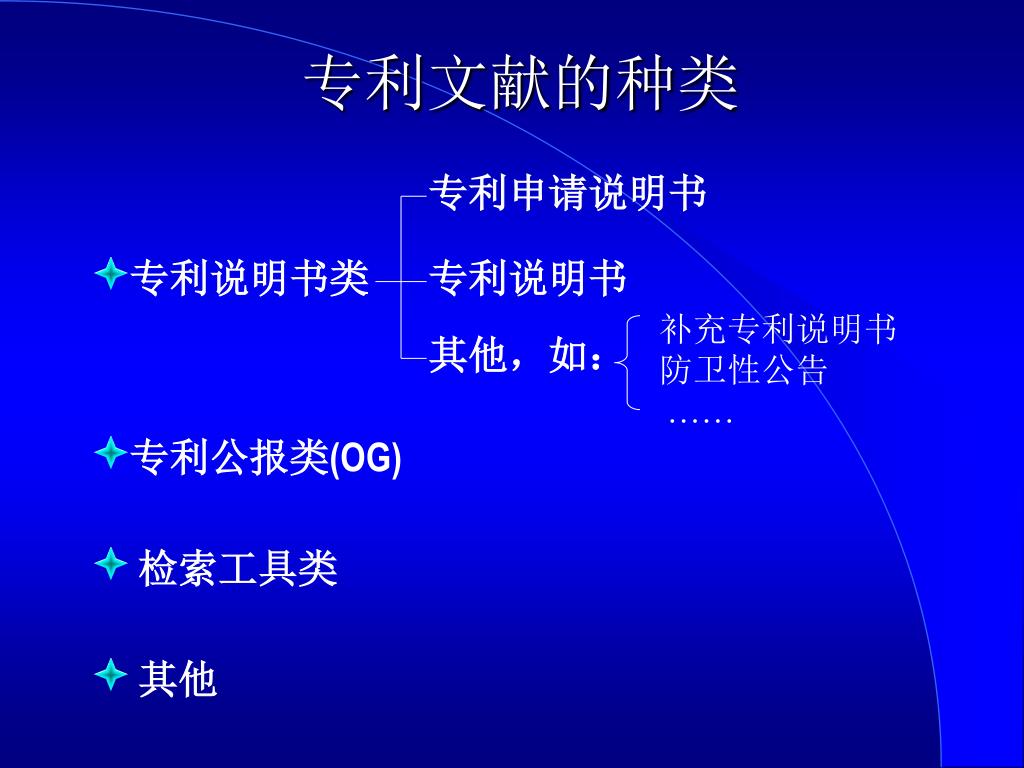 专利文献的种类

专利说明书类

专利申请说明书

专利说明书

其他，如：

补充专利说明书
防卫性公告
……

专利公报类(OG)

检索工具类

其他